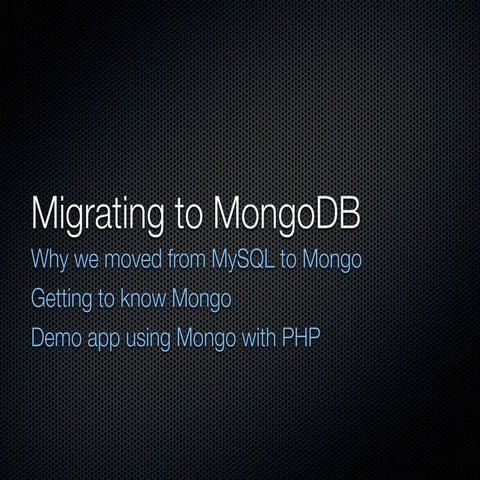 Migrating to MongoDB

Why we moved from MySQL to Mongo

Getting to know Mongo

Demo app using Mongo with PHP